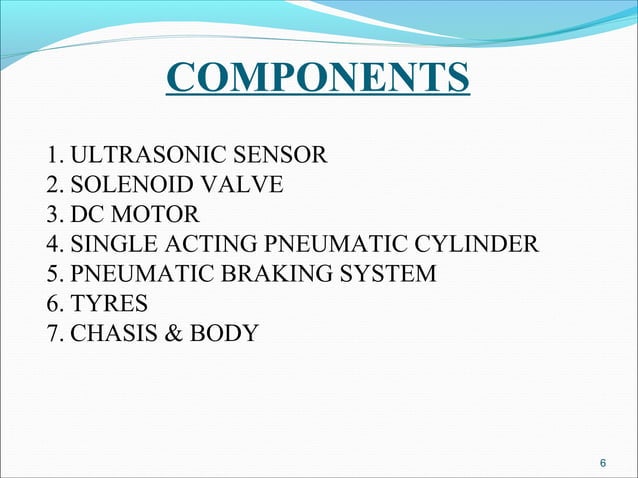 COMPONENTS

1. ULTRASONIC SENSOR
2. SOLENOID VALVE
3. DC MOTOR
4. SINGLE ACTING PNEUMATIC CYLINDER
5. PNEUMATIC BRAKING SYSTEM
6. TYRES
7. CHASIS & BODY

6